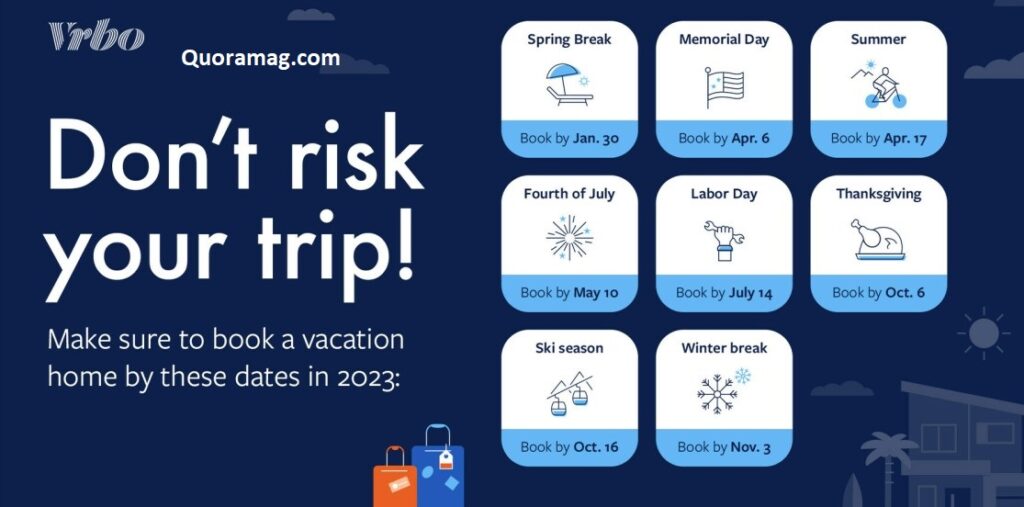 Vrbo

Quoramag.com

Don't risk your trip!

Make sure to book a vacation home by these dates in 2023:

Spring Break
Book by Jan. 30

Memorial Day
Book by Apr. 6

Summer
Book by Apr. 17

Fourth of July
Book by May 10

Labor Day
Book by July 14

Thanksgiving
Book by Oct. 6

Ski season
Book by Oct. 16

Winter break
Book by Nov. 3